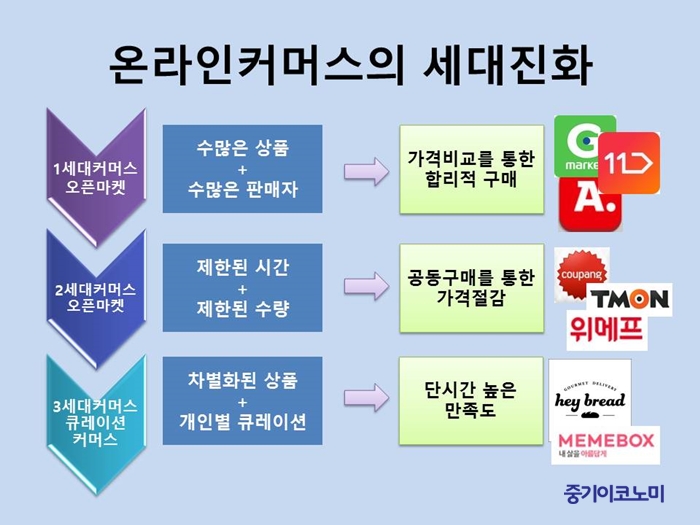 온라인커머스의 세대진화

1세대커머스 오픈마켓

수많은 상품
+
수많은 판매자

가격비교를 통한 합리적 구매

G market

11

A.

2세대커머스 오픈마켓

제한된 시간
+
제한된 수량

공동구매를 통한 가격절감

coupang

TMON

위메프

3세대커머스 큐레이션 커머스

차별화된 상품
+
개인별 큐레이션

단시간 높은 만족도

GOURMET DELIVERY
hey bread

MEMEBOX
내 삶을 아름답게

중기이코노미